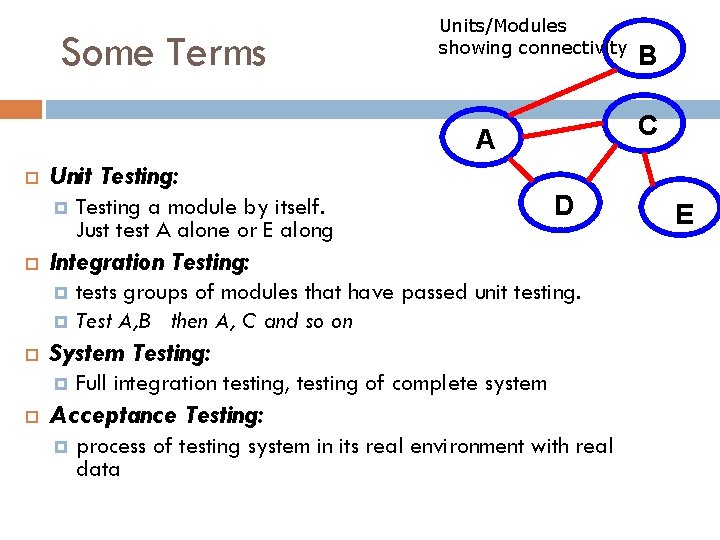 Some Terms

Units/Modules showing connectivity

B

A

C

D

E

Unit Testing:

Testing a module by itself. Just test A alone or E along

Integration Testing:

tests groups of modules that have passed unit testing.

Test A,B then A, C and so on

System Testing:

Full integration testing, testing of complete system

Acceptance Testing:

process of testing system in its real environment with real data